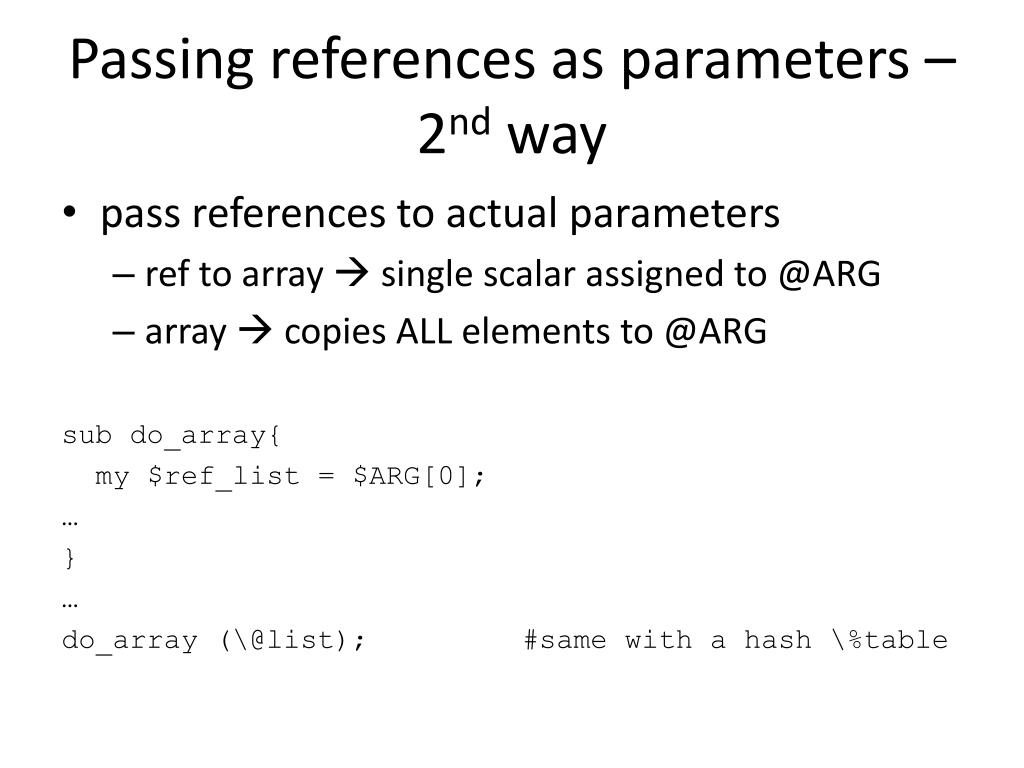 Passing references as parameters – 2nd way

• pass references to actual parameters
  – ref to array → single scalar assigned to @ARG
  – array → copies ALL elements to @ARG

sub do_array{
  my $ref_list = $ARG[0];
…
}
…
do_array (\@list);         #same with a hash \%table